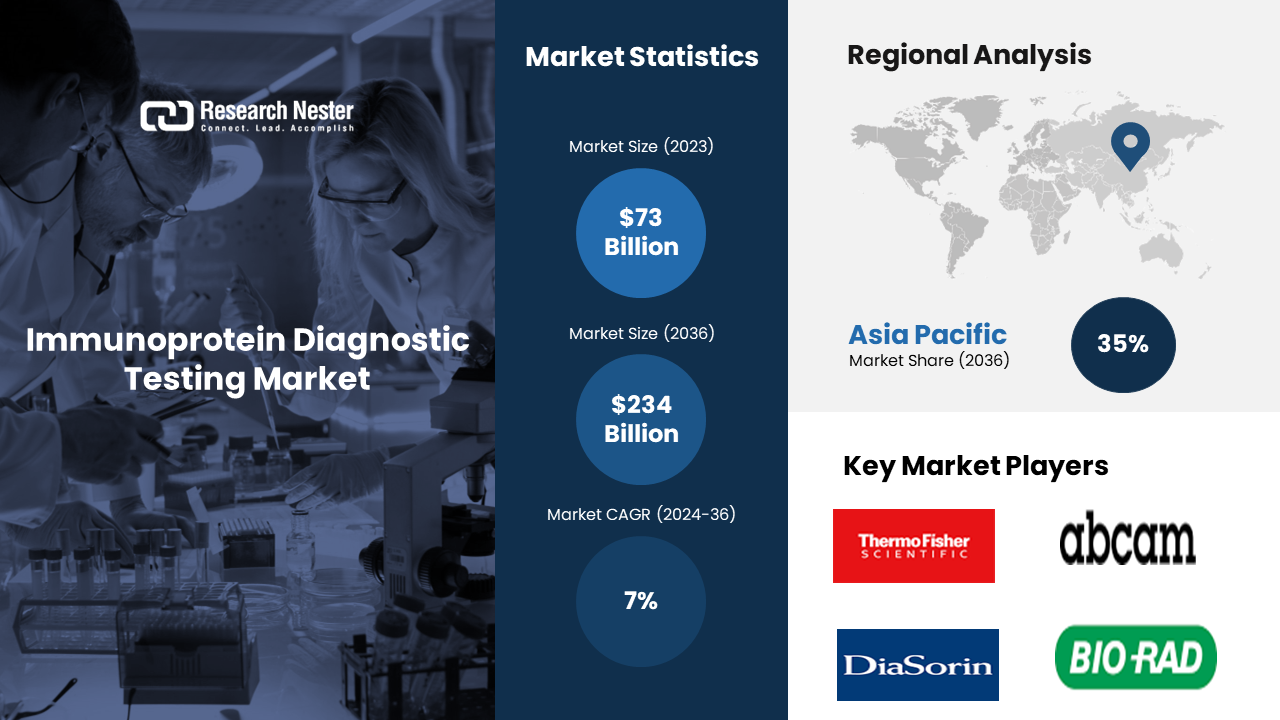 Research Nester
Connect. Lead. Accomplish

Immunoprotein Diagnostic Testing Market

Market Statistics

Market Size (2023)

$73 Billion

Market Size (2036)

$234 Billion

Market CAGR (2024-36)

7%

Regional Analysis

Asia Pacific
Market Share (2036)

35%

Key Market Players

ThermoFisher SCIENTIFIC

abcam

DiaSorin

BIO-RAD